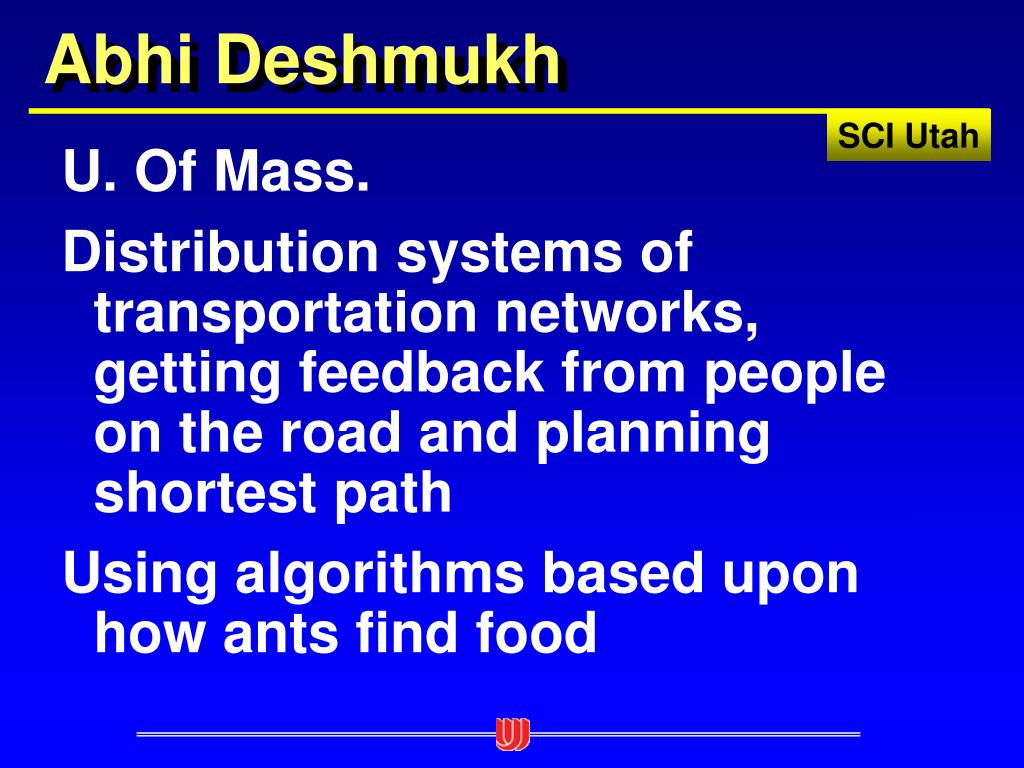 Abhi Deshmukh

SCI Utah

U. Of Mass.

Distribution systems of transportation networks, getting feedback from people on the road and planning shortest path

Using algorithms based upon how ants find food